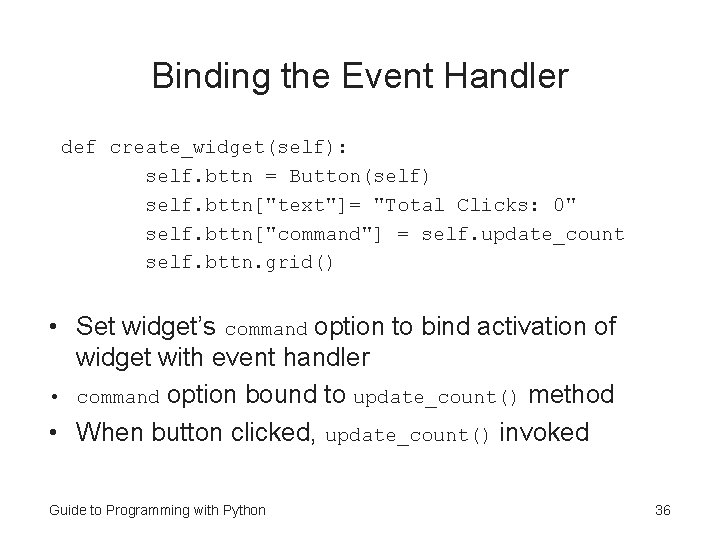 Binding the Event Handler

def create_widget(self):
    self.bttn = Button(self)
    self.bttn["text"]= "Total Clicks: 0"
    self.bttn["command"] = self.update_count
    self.bttn.grid()

• Set widget's command option to bind activation of widget with event handler
• command option bound to update_count() method
• When button clicked, update_count() invoked

Guide to Programming with Python

36